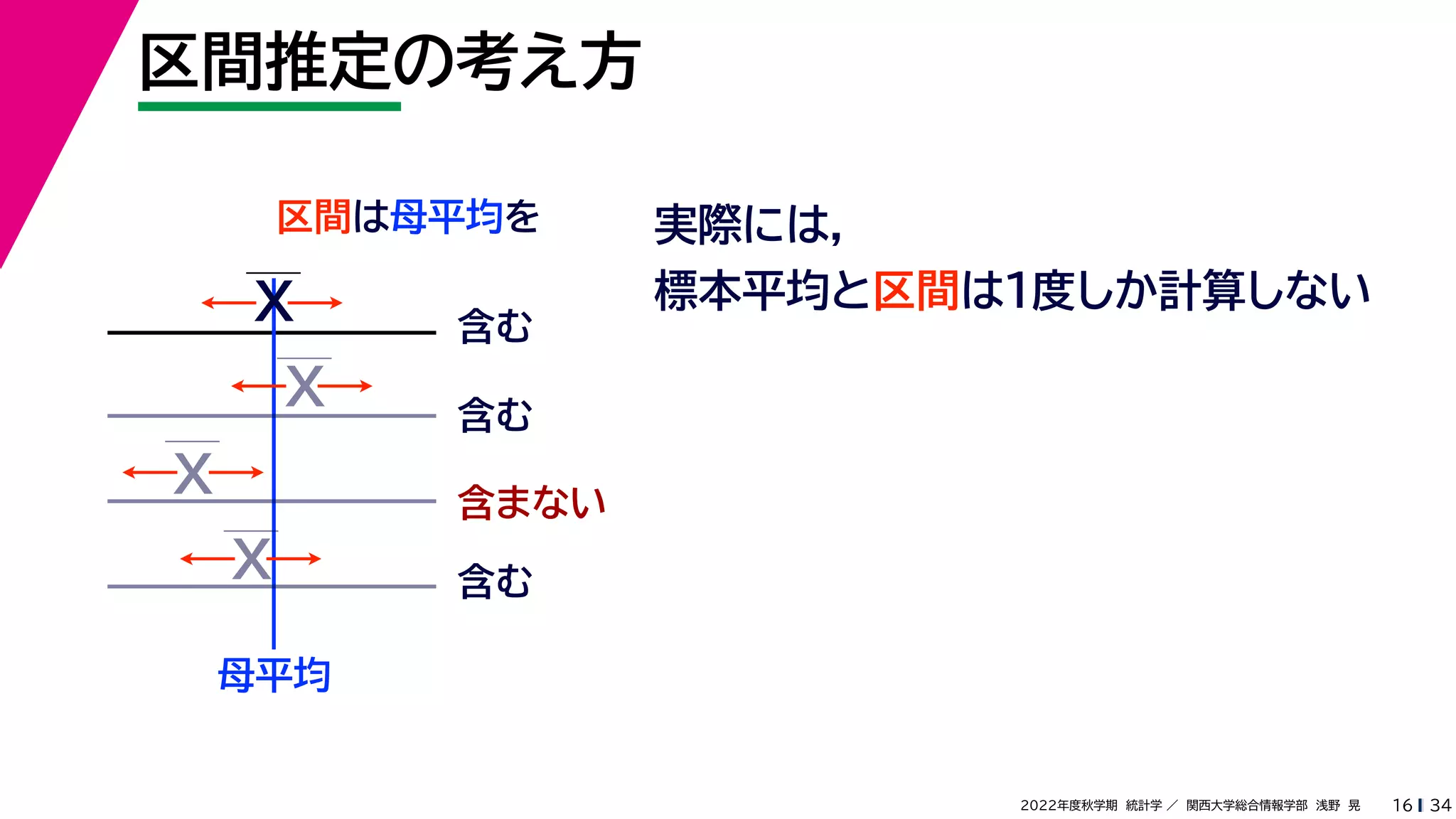 区間推定の考え方

区間は母平均を

$\overline{X}$

含む

$\overline{X}$

含む

$\overline{X}$

含まない

$\overline{X}$

含む

母平均

実際には,
標本平均と区間は1度しか計算しない

2022年度秋学期 統計学 ／ 関西大学総合情報学部 浅野 晃 16 | 34